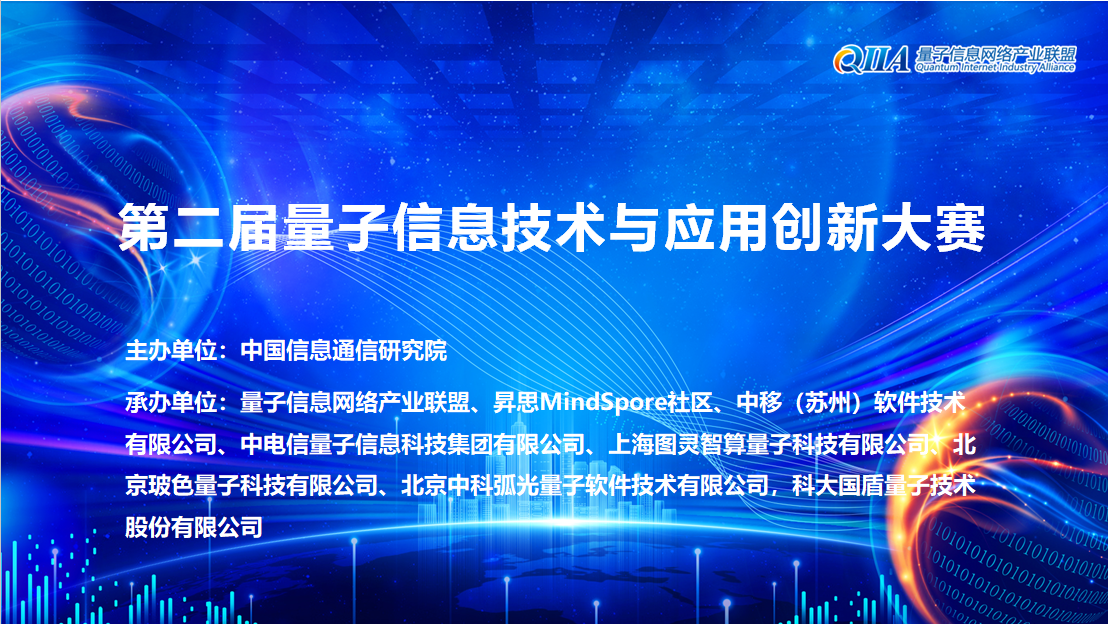 QIIA 量子信息网络产业联盟
Quantum Internet Industry Alliance

第二届量子信息技术与应用创新大赛

主办单位：中国信息通信研究院

承办单位：量子信息网络产业联盟、昇思MindSpore社区、中移（苏州）软件技术有限公司、中电信量子信息科技集团有限公司、上海图灵智算量子科技有限公司、北京玻色量子科技有限公司、北京中科弧光量子软件技术有限公司，科大国盾量子技术股份有限公司